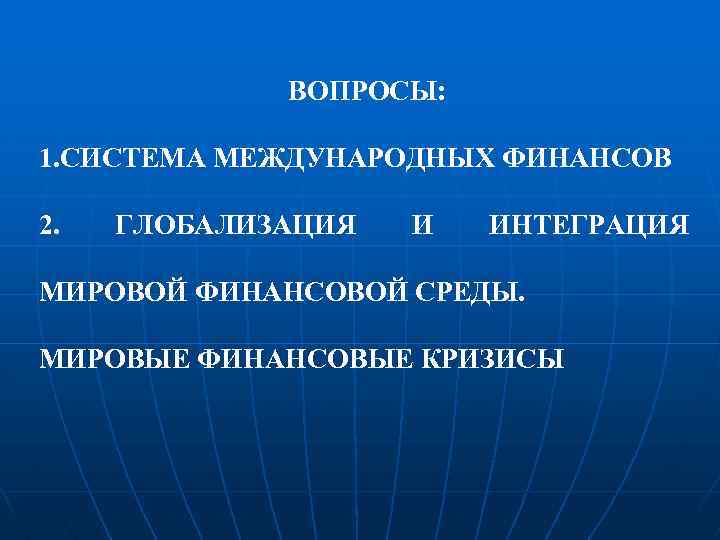 ВОПРОСЫ:

1.СИСТЕМА МЕЖДУНАРОДНЫХ ФИНАНСОВ

2. ГЛОБАЛИЗАЦИЯ И ИНТЕГРАЦИЯ МИРОВОЙ ФИНАНСОВОЙ СРЕДЫ.

МИРОВЫЕ ФИНАНСОВЫЕ КРИЗИСЫ